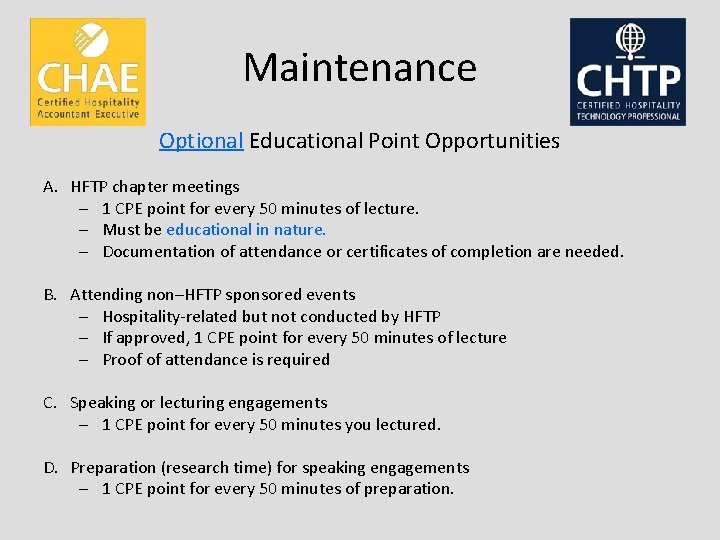 CHAE
Certified Hospitality Accountant Executive

Maintenance

CHTP
CERTIFIED HOSPITALITY TECHNOLOGY PROFESSIONAL

Optional Educational Point Opportunities

A. HFTP chapter meetings
– 1 CPE point for every 50 minutes of lecture.
– Must be educational in nature.
– Documentation of attendance or certificates of completion are needed.

B. Attending non–HFTP sponsored events
– Hospitality-related but not conducted by HFTP
– If approved, 1 CPE point for every 50 minutes of lecture
– Proof of attendance is required

C. Speaking or lecturing engagements
– 1 CPE point for every 50 minutes you lectured.

D. Preparation (research time) for speaking engagements
– 1 CPE point for every 50 minutes of preparation.